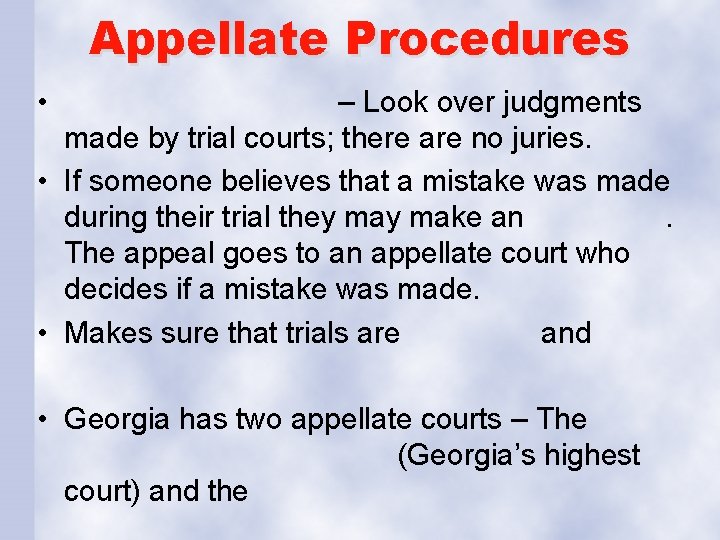 Appellate Procedures

• – Look over judgments made by trial courts; there are no juries.

• If someone believes that a mistake was made during their trial they may make an . The appeal goes to an appellate court who decides if a mistake was made.

• Makes sure that trials are and

• Georgia has two appellate courts – The (Georgia's highest court) and the